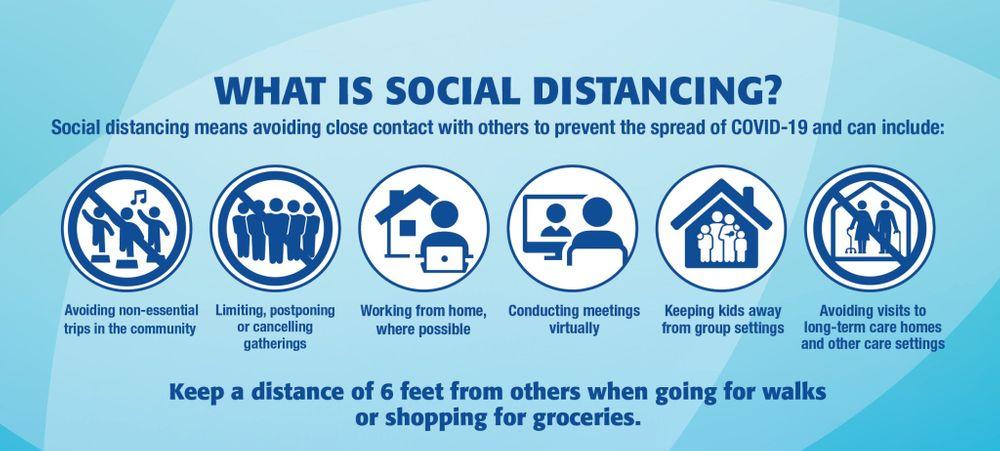 WHAT IS SOCIAL DISTANCING?

Social distancing means avoiding close contact with others to prevent the spread of COVID-19 and can include:

Avoiding non-essential trips in the community

Limiting, postponing or cancelling gatherings

Working from home, where possible

Conducting meetings virtually

Keeping kids away from group settings

Avoiding visits to long-term care homes and other care settings

Keep a distance of 6 feet from others when going for walks or shopping for groceries.